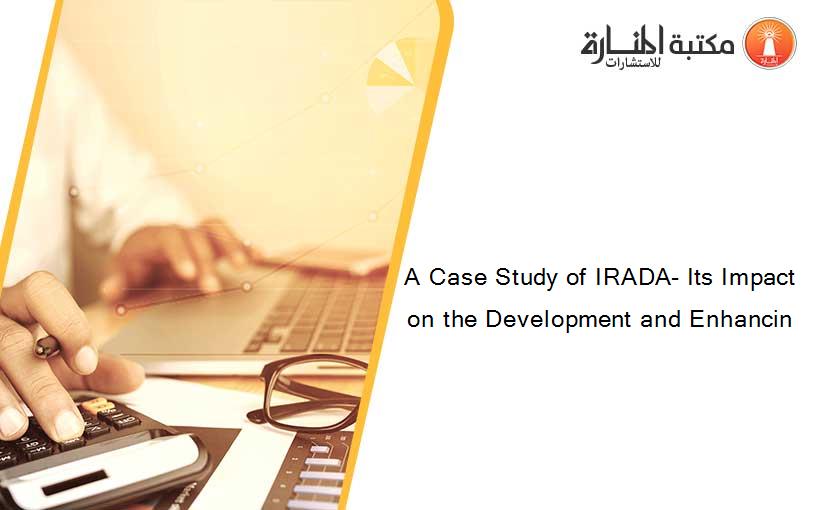 مكتبة المنارة للاستشارات

A Case Study of IRADA- Its Impact on the Development and Enhancin